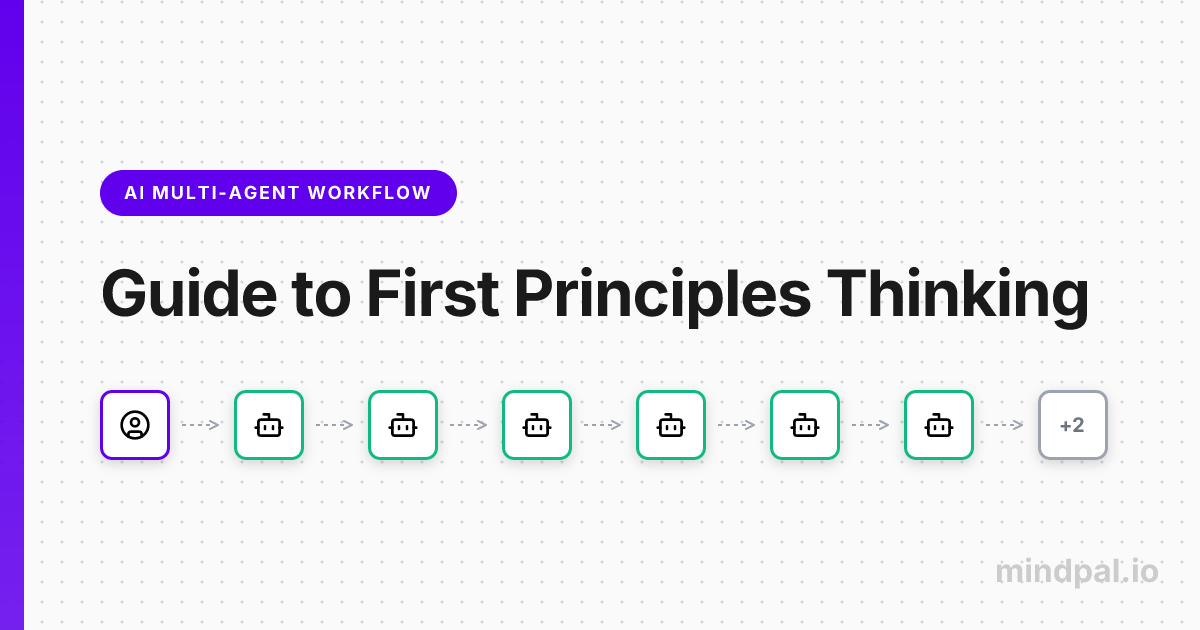 AI MULTI-AGENT WORKFLOW

Guide to First Principles Thinking

+2

mindpal.io